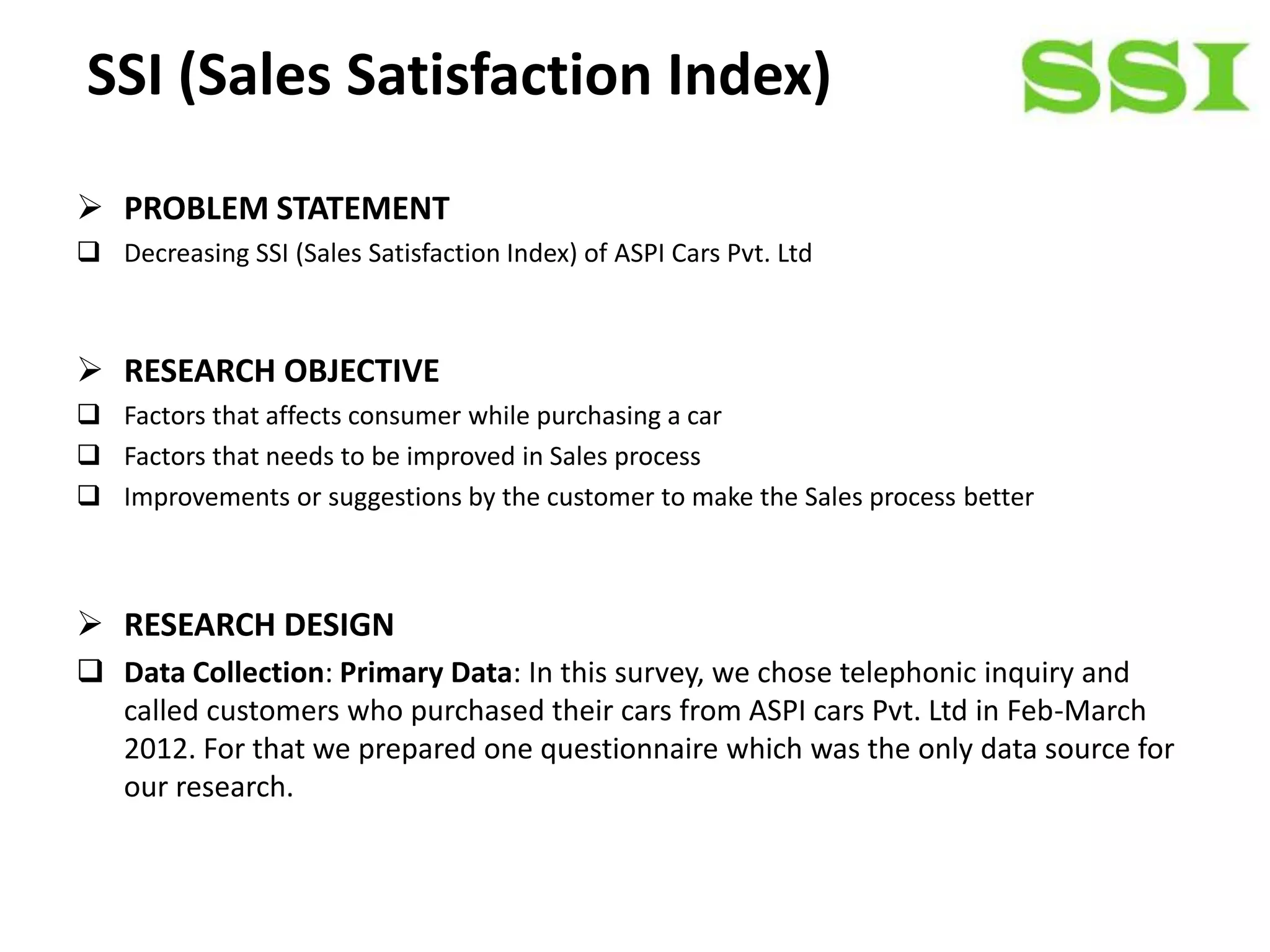 SSI (Sales Satisfaction Index)

SSI

➢ PROBLEM STATEMENT

❑ Decreasing SSI (Sales Satisfaction Index) of ASPI Cars Pvt. Ltd

➢ RESEARCH OBJECTIVE

❑ Factors that affects consumer while purchasing a car

❑ Factors that needs to be improved in Sales process

❑ Improvements or suggestions by the customer to make the Sales process better

➢ RESEARCH DESIGN

❑ Data Collection: Primary Data: In this survey, we chose telephonic inquiry and called customers who purchased their cars from ASPI cars Pvt. Ltd in Feb-March 2012. For that we prepared one questionnaire which was the only data source for our research.